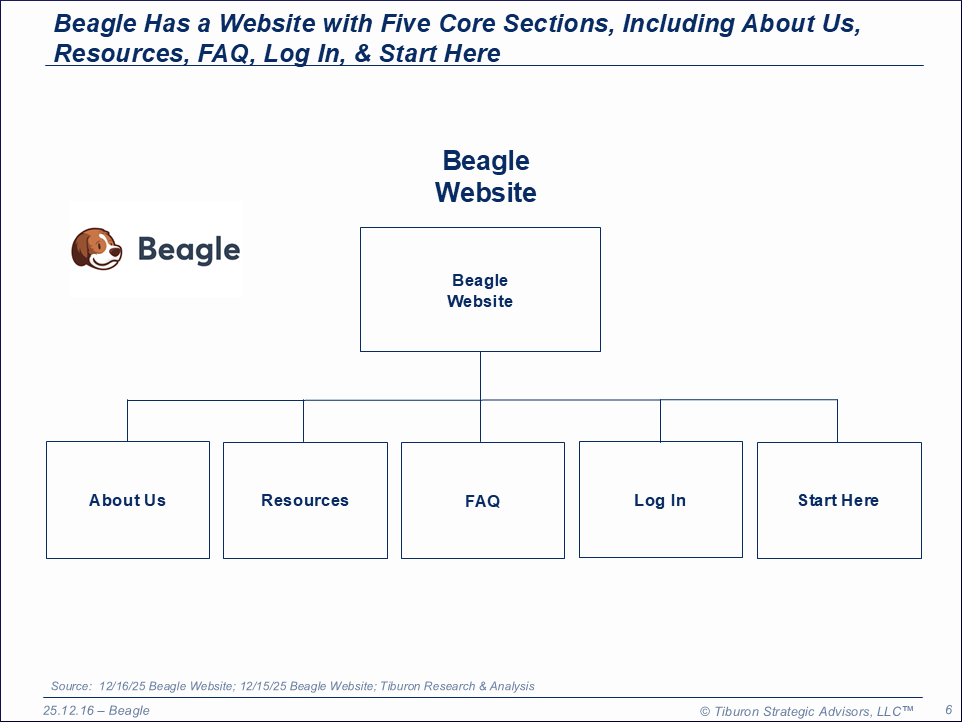 Beagle Has a Website with Five Core Sections, Including About Us, Resources, FAQ, Log In, & Start Here

Beagle Website

Beagle

Beagle Website

About Us

Resources

FAQ

Log In

Start Here

Source: 12/16/25 Beagle Website; 12/15/25 Beagle Website; Tiburon Research & Analysis

25.12.16 – Beagle

© Tiburon Strategic Advisors, LLC™

6